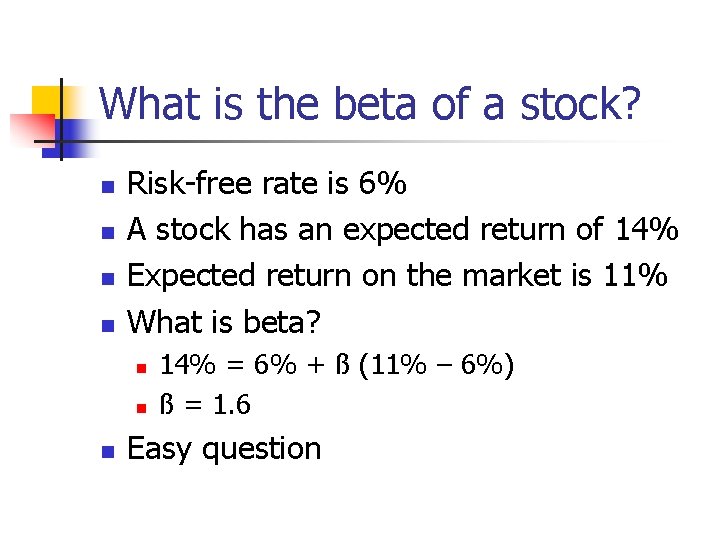 What is the beta of a stock?

- Risk-free rate is 6%
- A stock has an expected return of 14%
- Expected return on the market is 11%
- What is beta?
  - 14% = 6% + ß (11% – 6%)
  - ß = 1.6
- Easy question